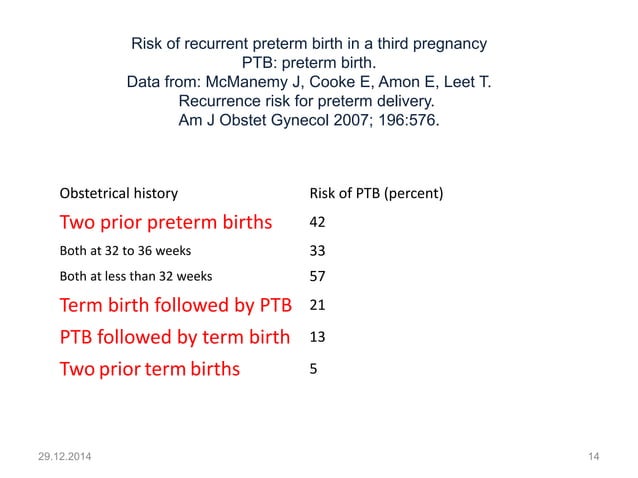 Risk of recurrent preterm birth in a third pregnancy
PTB: preterm birth.
Data from: McManemy J, Cooke E, Amon E, Leet T.
Recurrence risk for preterm delivery.
Am J Obstet Gynecol 2007; 196:576.

| Obstetrical history | Risk of PTB (percent) |
|---|---|
| Two prior preterm births | 42 |
| Both at 32 to 36 weeks | 33 |
| Both at less than 32 weeks | 57 |
| Term birth followed by PTB | 21 |
| PTB followed by term birth | 13 |
| Two prior term births | 5 |

29.12.2014

14